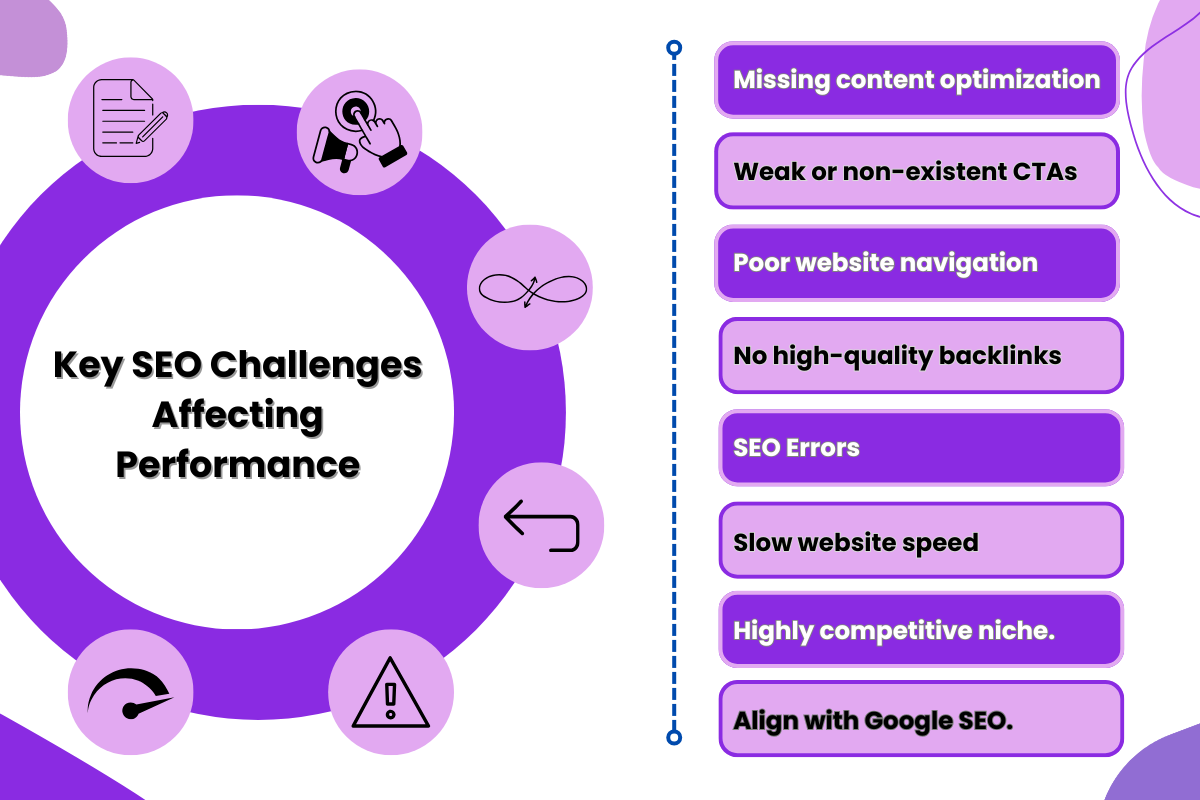 Key SEO Challenges Affecting Performance

Missing content optimization

Weak or non-existent CTAs

Poor website navigation

No high-quality backlinks

SEO Errors

Slow website speed

Highly competitive niche.

Align with Google SEO.